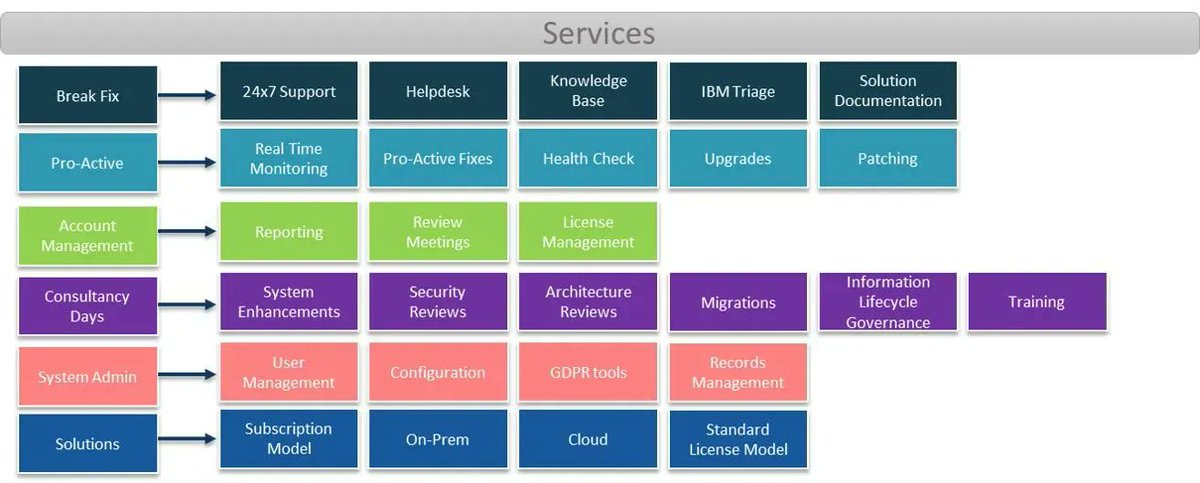 Services

Break Fix
24x7 Support
Helpdesk
Knowledge Base
IBM Triage
Solution Documentation

Pro-Active
Real Time Monitoring
Pro-Active Fixes
Health Check
Upgrades
Patching

Account Management
Reporting
Review Meetings
License Management

Consultancy Days
System Enhancements
Security Reviews
Architecture Reviews
Migrations
Information Lifecycle Governance
Training

System Admin
User Management
Configuration
GDPR tools
Records Management

Solutions
Subscription Model
On-Prem
Cloud
Standard License Model